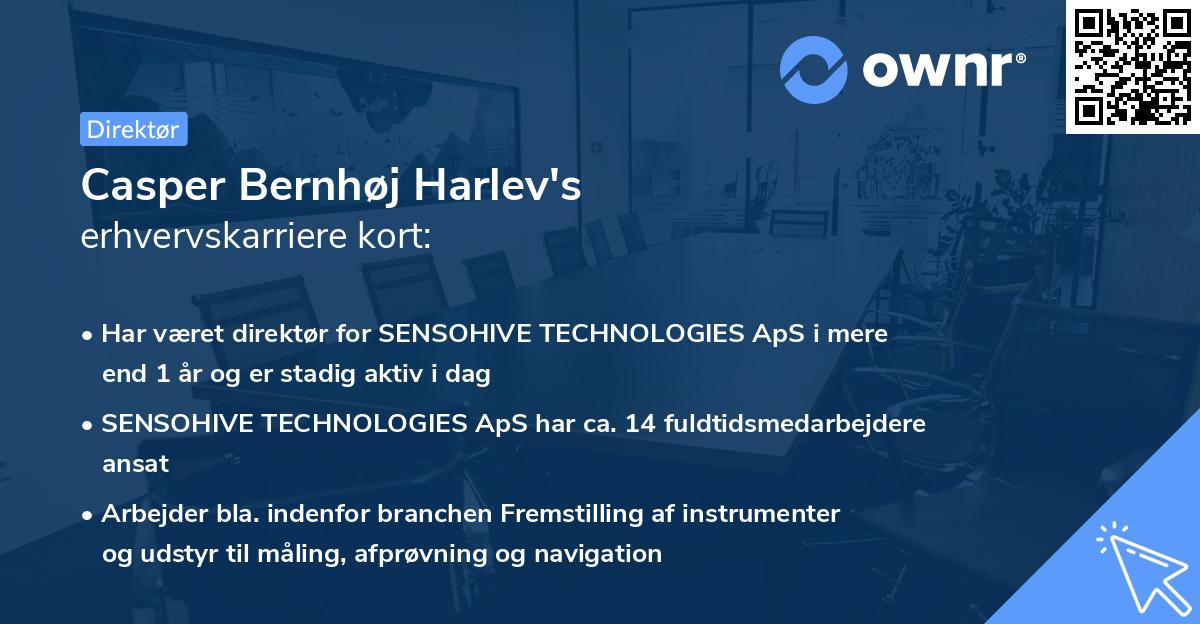 ownr®

Direktør

Casper Bernhøj Harlev's
erhvervskarriere kort:

• Har været direktør for SENSOHIVE TECHNOLOGIES ApS i mere end 1 år og er stadig aktiv i dag

• SENSOHIVE TECHNOLOGIES ApS har ca. 14 fuldtidsmedarbejdere ansat

• Arbejder bla. indenfor branchen Fremstilling af instrumenter og udstyr til måling, afprøvning og navigation